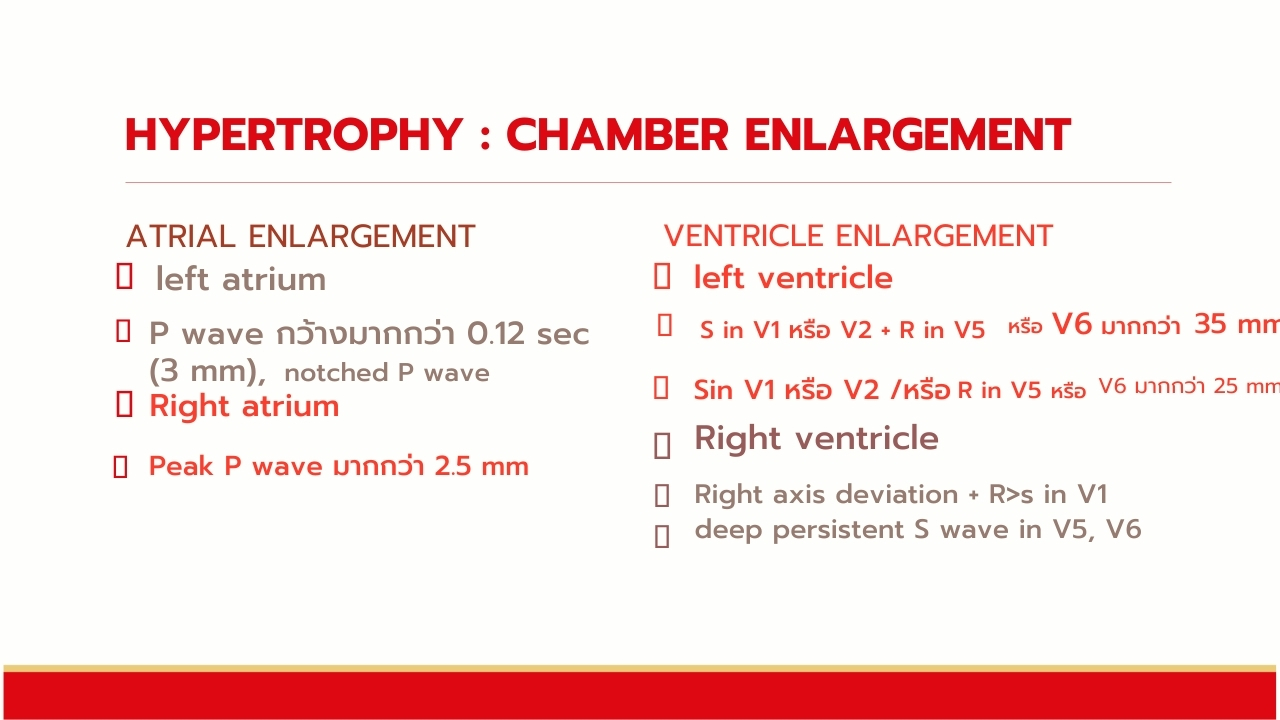 HYPERTROPHY : CHAMBER ENLARGEMENT

ATRIAL ENLARGEMENT

left atrium

P wave กว้างมากกว่า 0.12 sec (3 mm), notched P wave

Right atrium

Peak P wave มากกว่า 2.5 mm

VENTRICLE ENLARGEMENT

left ventricle

S in V1 หรือ V2 + R in V5 หรือ V6 มากกว่า 35 mm

Sin V1 หรือ V2 /หรือ R in V5 หรือ V6 มากกว่า 25 mm

Right ventricle

Right axis deviation + R>s in V1

deep persistent S wave in V5, V6